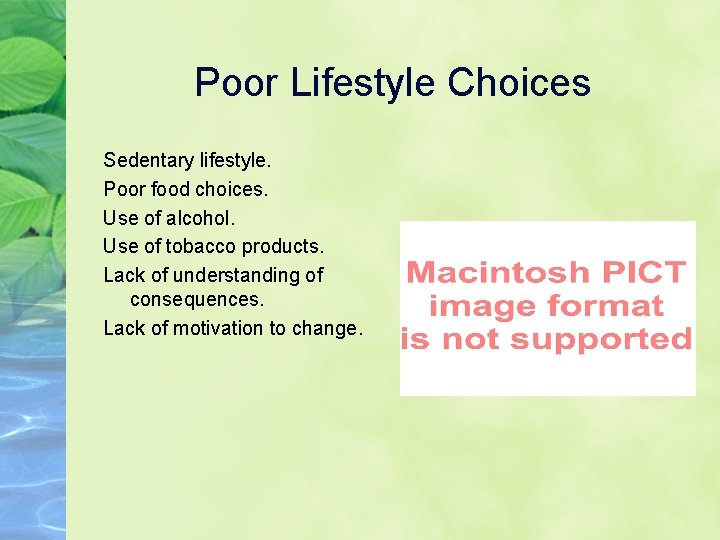 Poor Lifestyle Choices

Sedentary lifestyle.
Poor food choices.
Use of alcohol.
Use of tobacco products.
Lack of understanding of consequences.
Lack of motivation to change.

Macintosh PICT image format is not supported